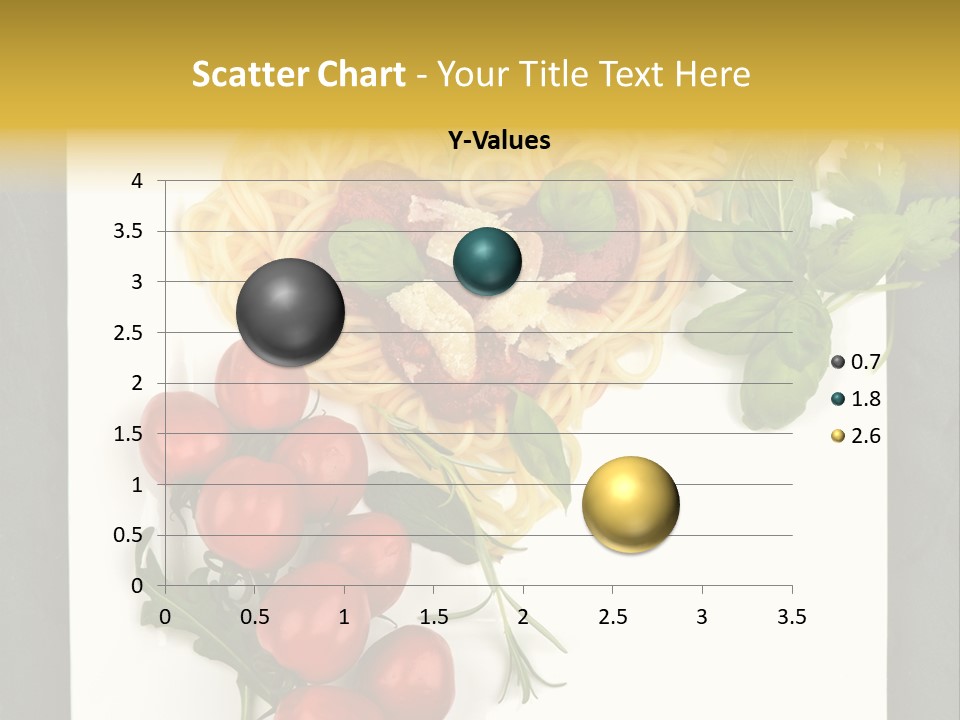 Scatter Chart - Your Title Text Here

Y-Values

4
3.5
3
2.5
2
1.5
1
0.5
0

0 0.5 1 1.5 2 2.5 3 3.5

0.7
1.8
2.6